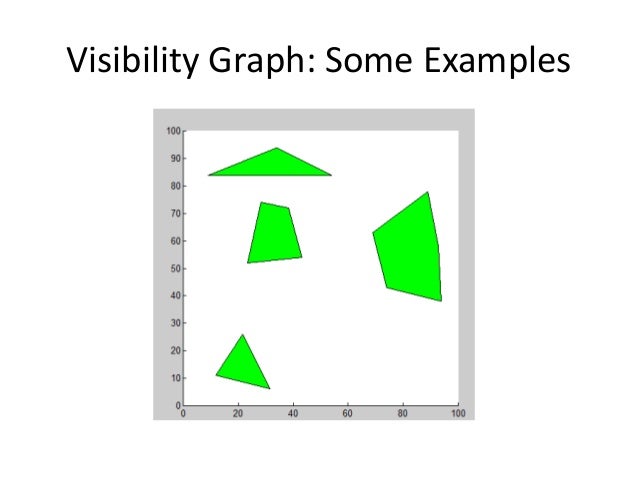 Visibility Graph: Some Examples

100
90
80
70
60
50
40
30
20
10
0
0
20
40
60
80
100